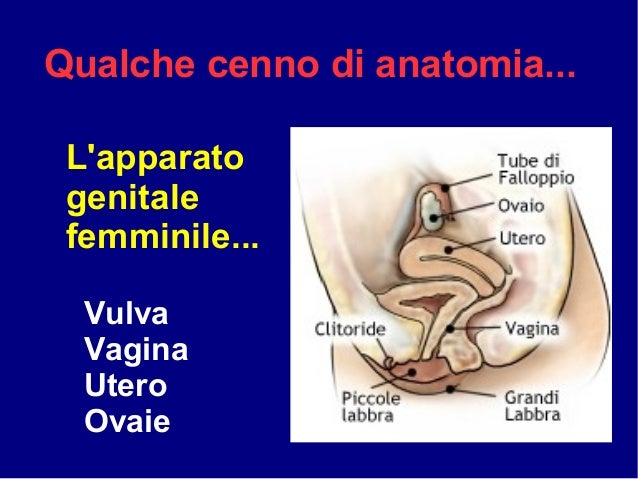 Qualche cenno di anatomia...

L'apparato genitale femminile...

Vulva
Vagina
Utero
Ovaie

Tube di Falloppio
Ovaio
Utero
Clitoride
Vagina
Piccole labbra
Grandi Labbra